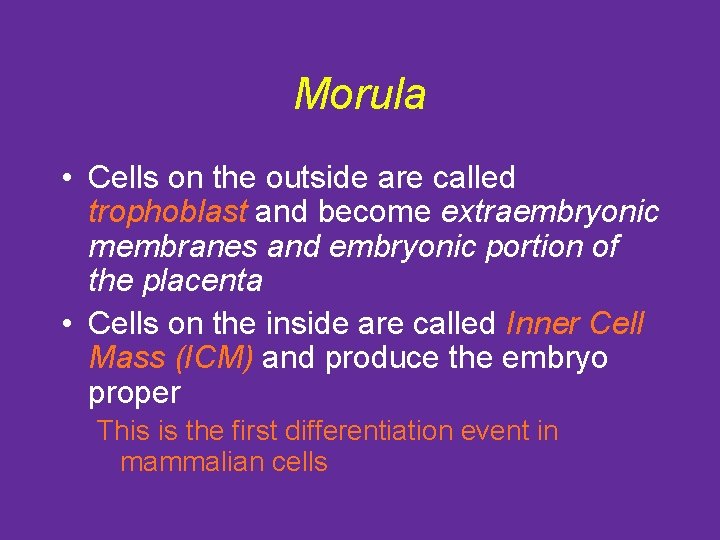 Morula

• Cells on the outside are called trophoblast and become extraembryonic membranes and embryonic portion of the placenta

• Cells on the inside are called Inner Cell Mass (ICM) and produce the embryo proper

This is the first differentiation event in mammalian cells